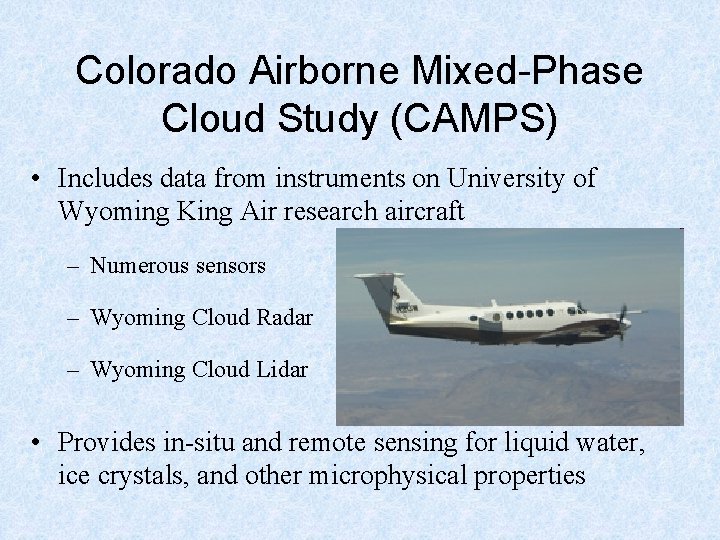 Colorado Airborne Mixed-Phase Cloud Study (CAMPS)

• Includes data from instruments on University of Wyoming King Air research aircraft

– Numerous sensors

– Wyoming Cloud Radar

– Wyoming Cloud Lidar

• Provides in-situ and remote sensing for liquid water, ice crystals, and other microphysical properties